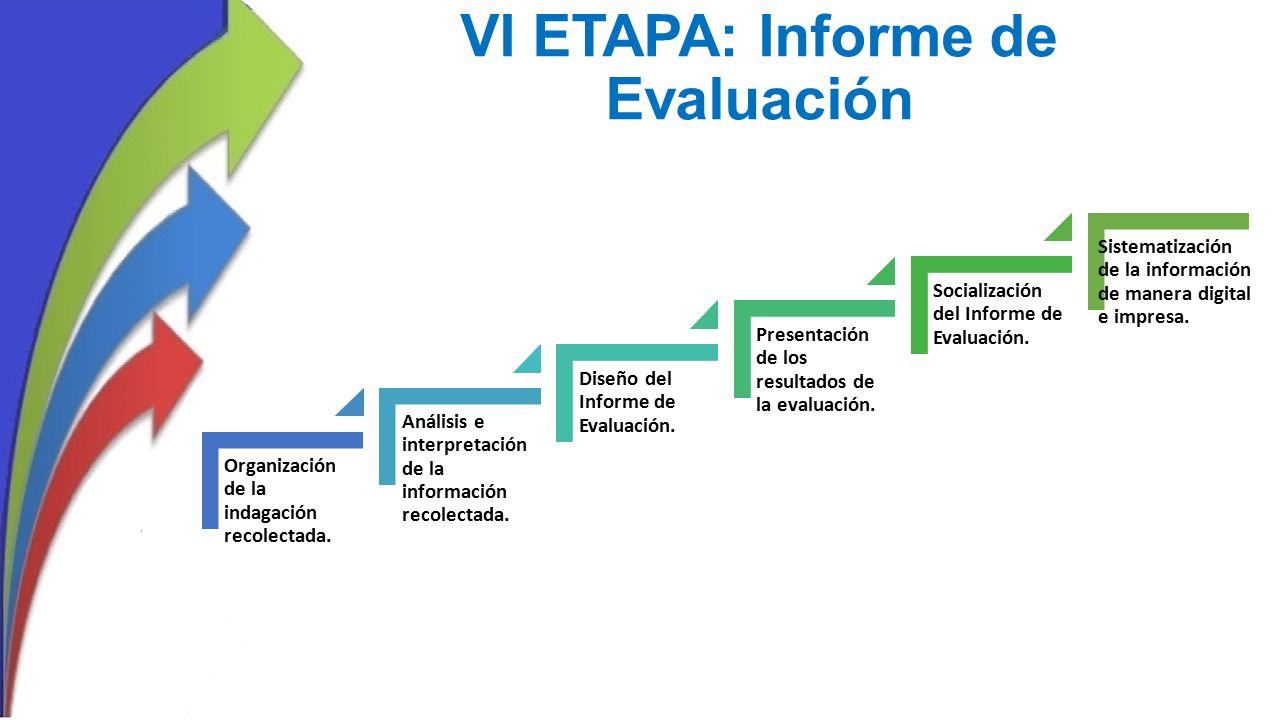 VI ETAPA: Informe de Evaluación

Organización de la indagación recolectada.

Análisis e interpretación de la información recolectada.

Diseño del Informe de Evaluación.

Presentación de los resultados de la evaluación.

Socialización del Informe de Evaluación.

Sistematización de la información de manera digital e impresa.